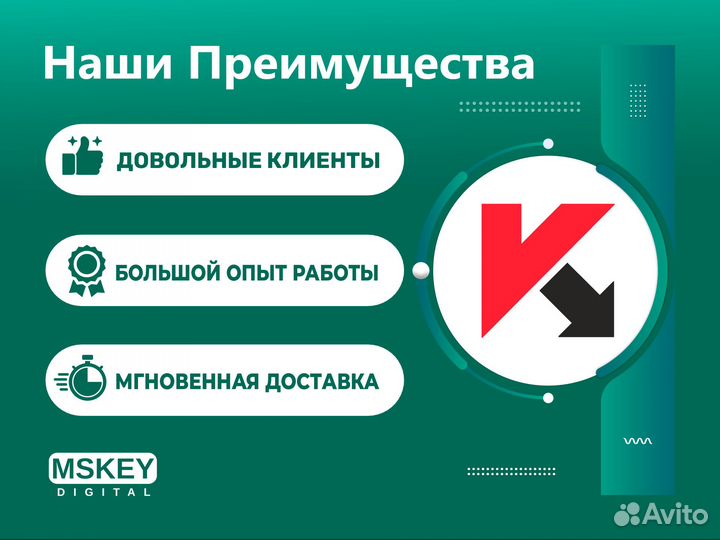 Наши Преимущества

ДОВОЛЬНЫЕ КЛИЕНТЫ

БОЛЬШОЙ ОПЫТ РАБОТЫ

МГНОВЕННАЯ ДОСТАВКА

MSKEY
DIGITAL

Avito